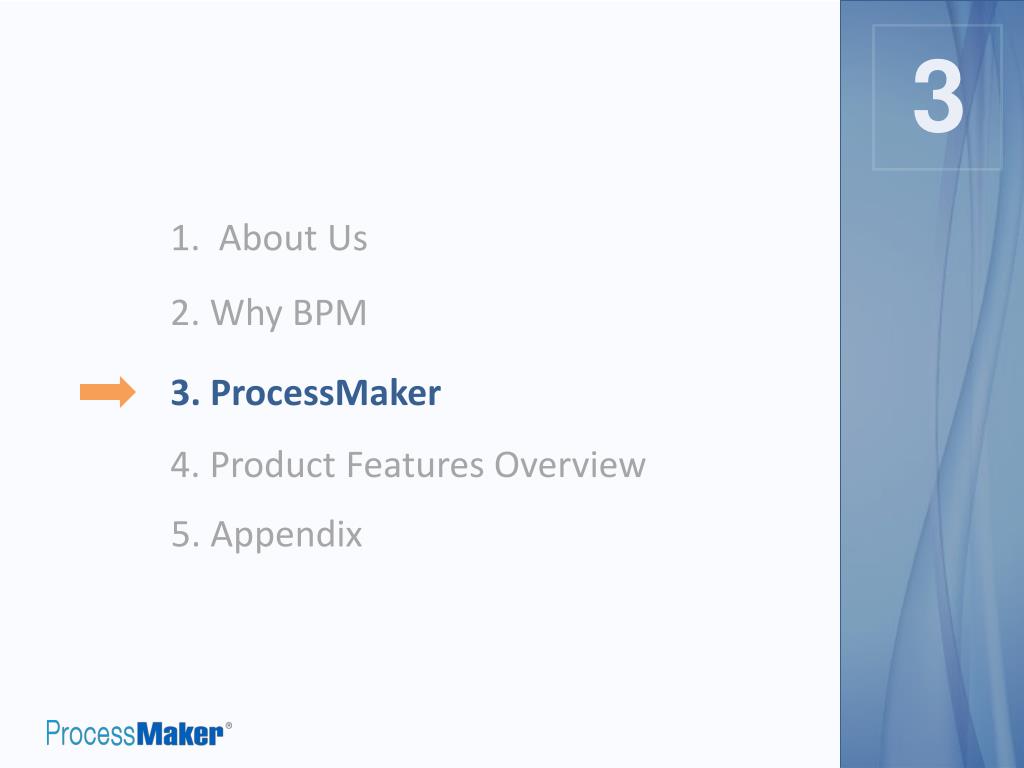 3

1. About Us

2. Why BPM

3. ProcessMaker

4. Product Features Overview

5. Appendix

ProcessMaker®